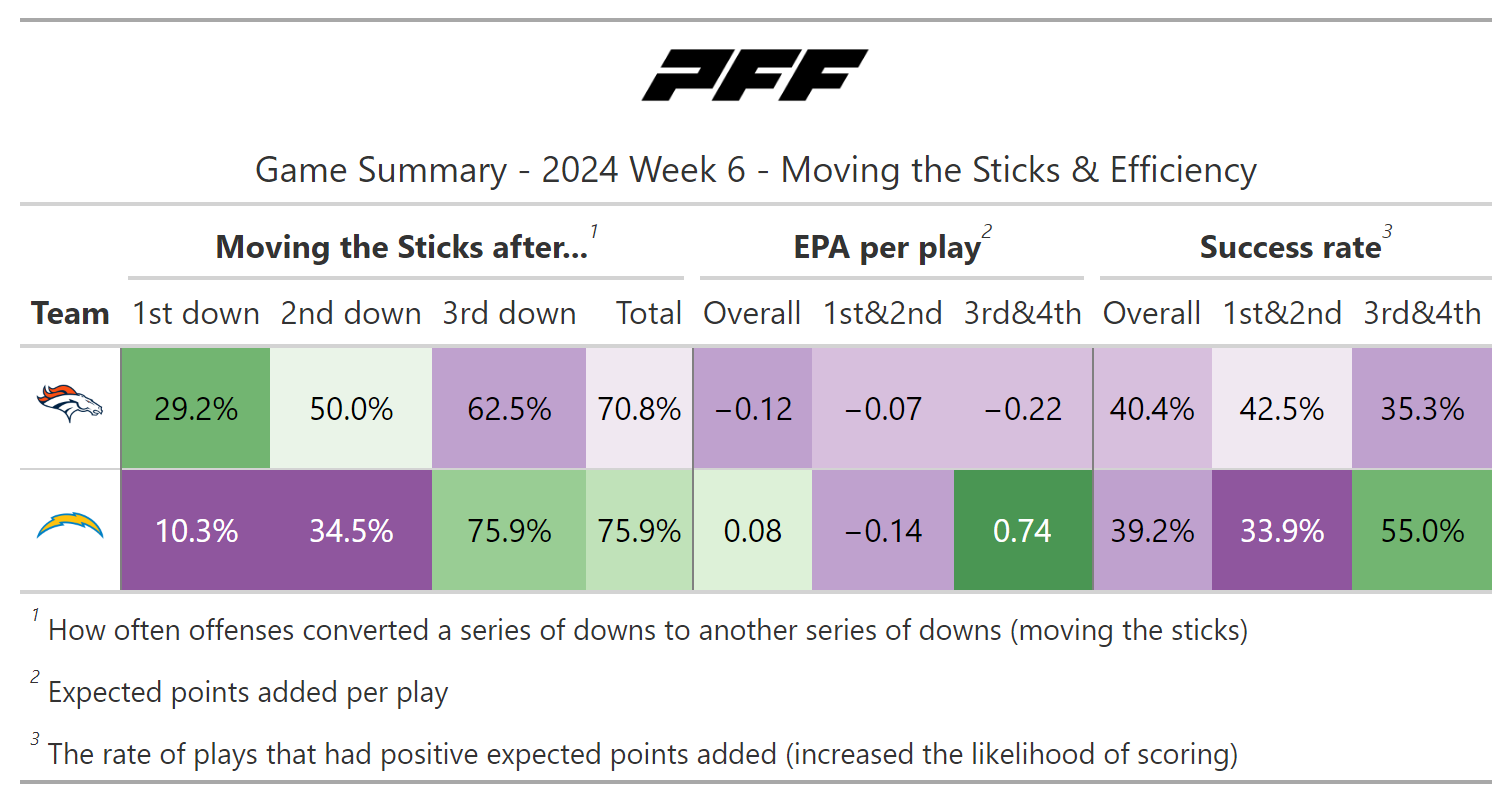 PFF

Game Summary - 2024 Week 6 - Moving the Sticks & Efficiency

| | Moving the Sticks after...$^1$ | | | | EPA per play$^2$ | | | Success rate$^3$ | | |
|---|---|---|---|---|---|---|---|---|---|---|
| Team | 1st down | 2nd down | 3rd down | Total | Overall | 1st&2nd | 3rd&4th | Overall | 1st&2nd | 3rd&4th |
| | 29.2% | 50.0% | 62.5% | 70.8% | −0.12 | −0.07 | −0.22 | 40.4% | 42.5% | 35.3% |
| | 10.3% | 34.5% | 75.9% | 75.9% | 0.08 | −0.14 | 0.74 | 39.2% | 33.9% | 55.0% |

$^1$ How often offenses converted a series of downs to another series of downs (moving the sticks)

$^2$ Expected points added per play

$^3$ The rate of plays that had positive expected points added (increased the likelihood of scoring)